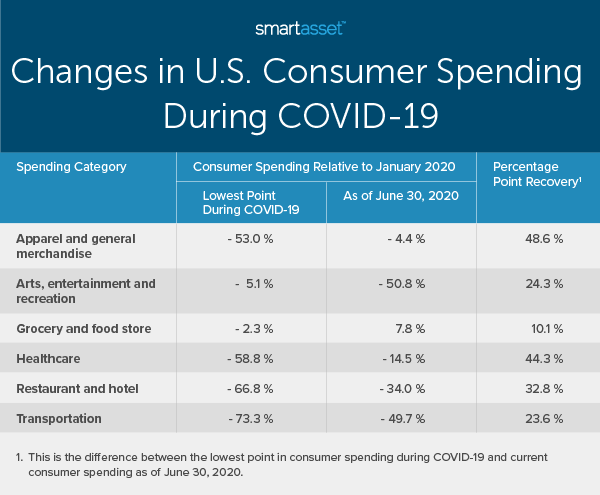 smartasset™

Changes in U.S. Consumer Spending During COVID-19

| Spending Category | Consumer Spending Relative to January 2020: Lowest Point During COVID-19 | Consumer Spending Relative to January 2020: As of June 30, 2020 | Percentage Point Recovery¹ |
|---|---|---|---|
| Apparel and general merchandise | - 53.0 % | - 4.4 % | 48.6 % |
| Arts, entertainment and recreation | - 5.1 % | - 50.8 % | 24.3 % |
| Grocery and food store | - 2.3 % | 7.8 % | 10.1 % |
| Healthcare | - 58.8 % | - 14.5 % | 44.3 % |
| Restaurant and hotel | - 66.8 % | - 34.0 % | 32.8 % |
| Transportation | - 73.3 % | - 49.7 % | 23.6 % |

1. This is the difference between the lowest point in consumer spending during COVID-19 and current consumer spending as of June 30, 2020.